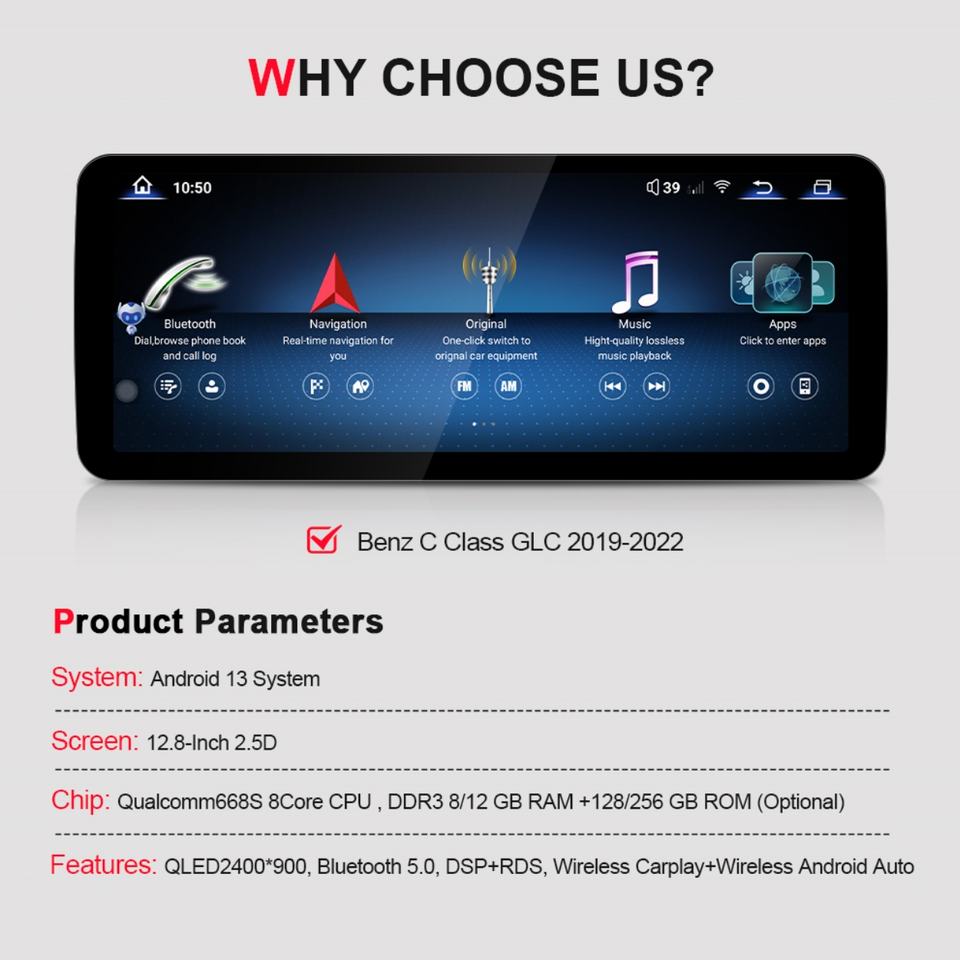 WHY CHOOSE US?

10:50

39

Bluetooth
Dial,browse phone book and call log

Navigation
Real-time navigation for you

Original
One-click switch to orignal car equipment

FM AM

Music
Hight-quality lossless music playback

Apps
Click to enter apps

Benz C Class GLC 2019-2022

Product Parameters

System: Android 13 System

Screen: 12.8-Inch 2.5D

Chip: Qualcomm668S 8Core CPU , DDR3 8/12 GB RAM +128/256 GB ROM (Optional)

Features: QLED2400*900, Bluetooth 5.0, DSP+RDS, Wireless Carplay+Wireless Android Auto